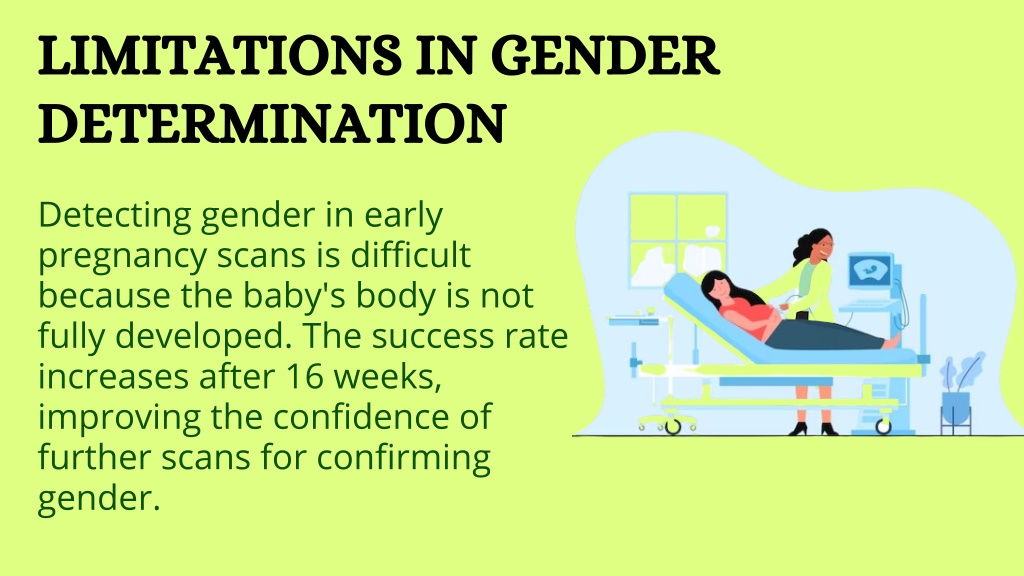 LIMITATIONS IN GENDER DETERMINATION

Detecting gender in early pregnancy scans is difficult because the baby's body is not fully developed. The success rate increases after 16 weeks, improving the confidence of further scans for confirming gender.